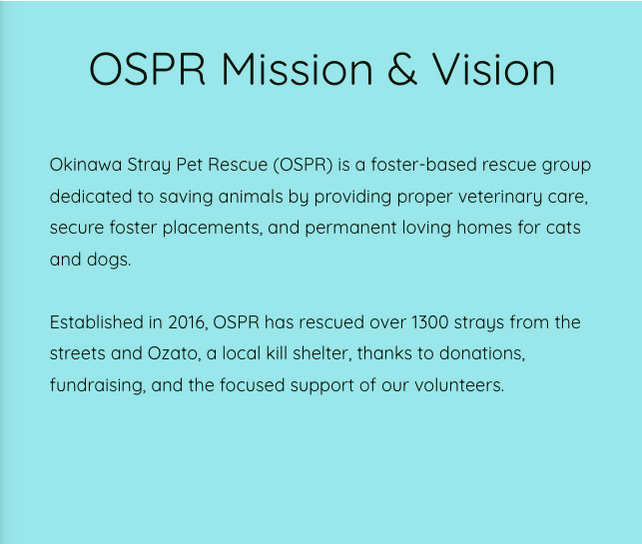 OSPR Mission & Vision

Okinawa Stray Pet Rescue (OSPR) is a foster-based rescue group dedicated to saving animals by providing proper veterinary care, secure foster placements, and permanent loving homes for cats and dogs.

Established in 2016, OSPR has rescued over 1300 strays from the streets and Ozato, a local kill shelter, thanks to donations, fundraising, and the focused support of our volunteers.